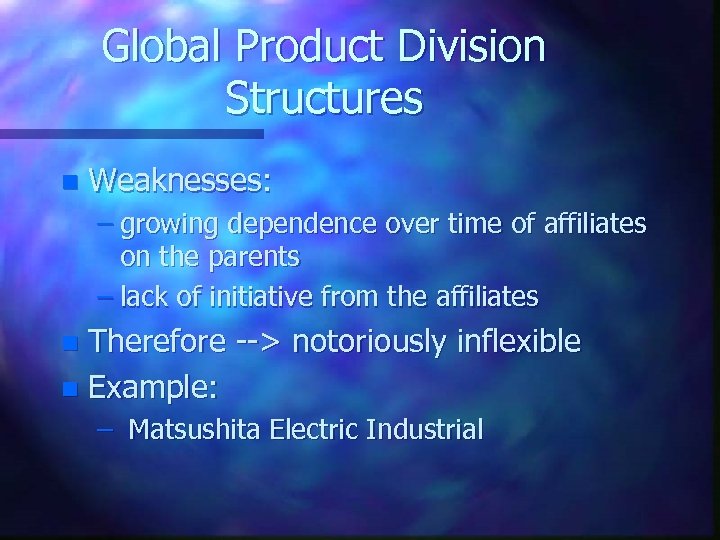 Global Product Division Structures

Weaknesses:

– growing dependence over time of affiliates on the parents

– lack of initiative from the affiliates

Therefore --> notoriously inflexible

Example:

– Matsushita Electric Industrial